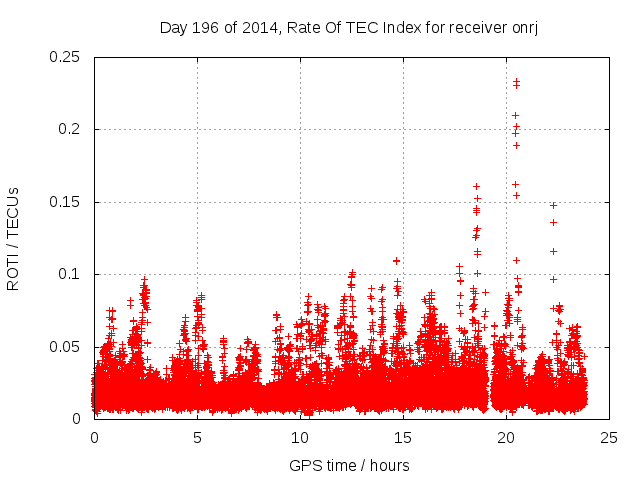 Day 196 of 2014, Rate Of TEC Index for receiver onrj

ROTI / TECUs

0.25
0.2
0.15
0.1
0.05
0

0 5 10 15 20 25

GPS time / hours